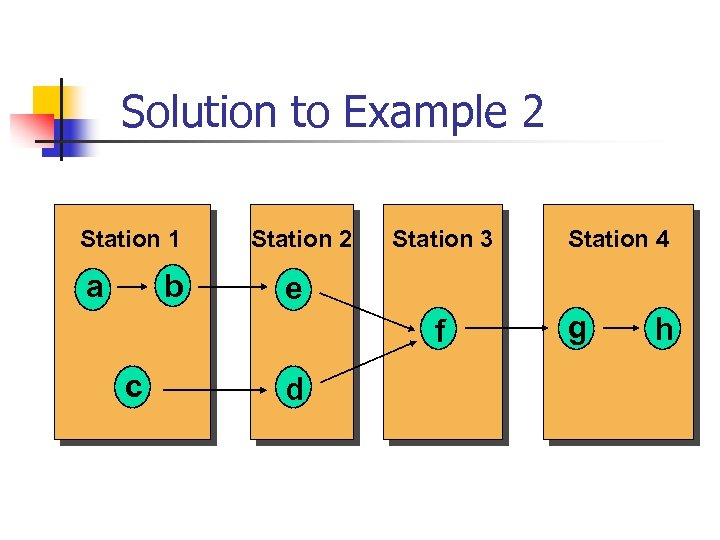 Solution to Example 2

Station 1
a
b
c

Station 2
e
d

Station 3
f

Station 4
g
h